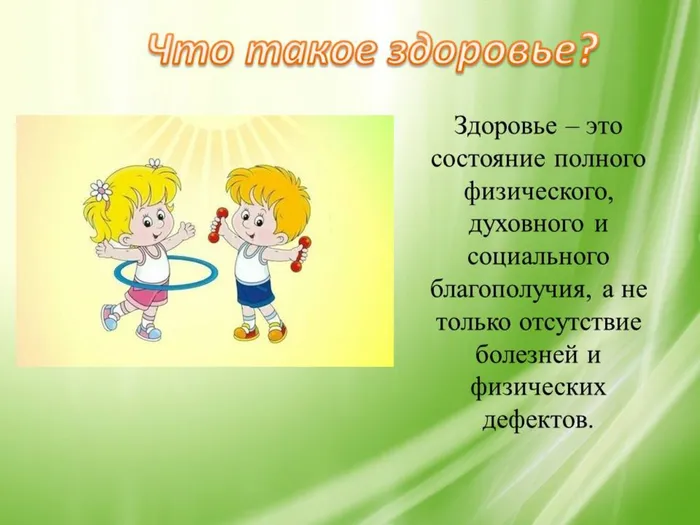 Что такое здоровье?

Здоровье – это состояние полного физического, духовного и социального благополучия, а не только отсутствие болезней и физических дефектов.